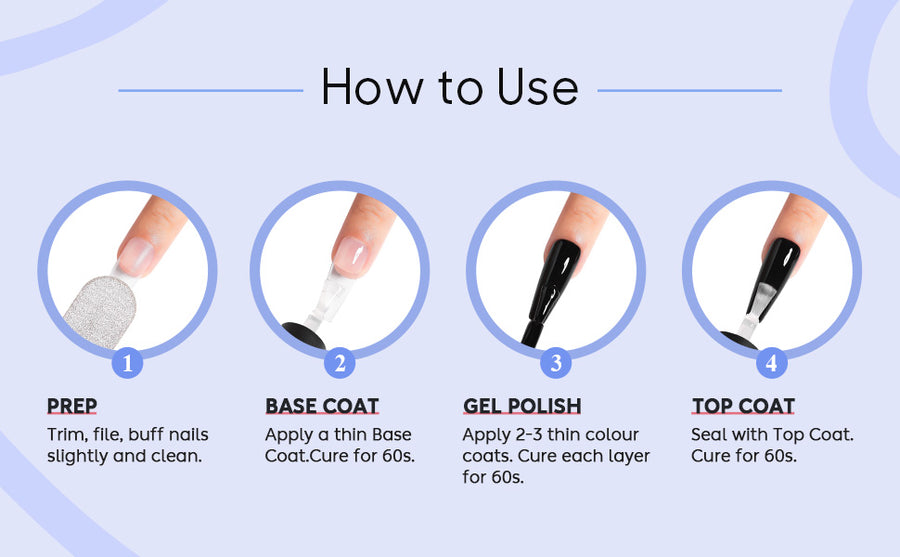 How to Use

1

PREP

Trim, file, buff nails slightly and clean.

2

BASE COAT

Apply a thin Base Coat.Cure for 60s.

3

GEL POLISH

Apply 2-3 thin colour coats. Cure each layer for 60s.

4

TOP COAT

Seal with Top Coat. Cure for 60s.